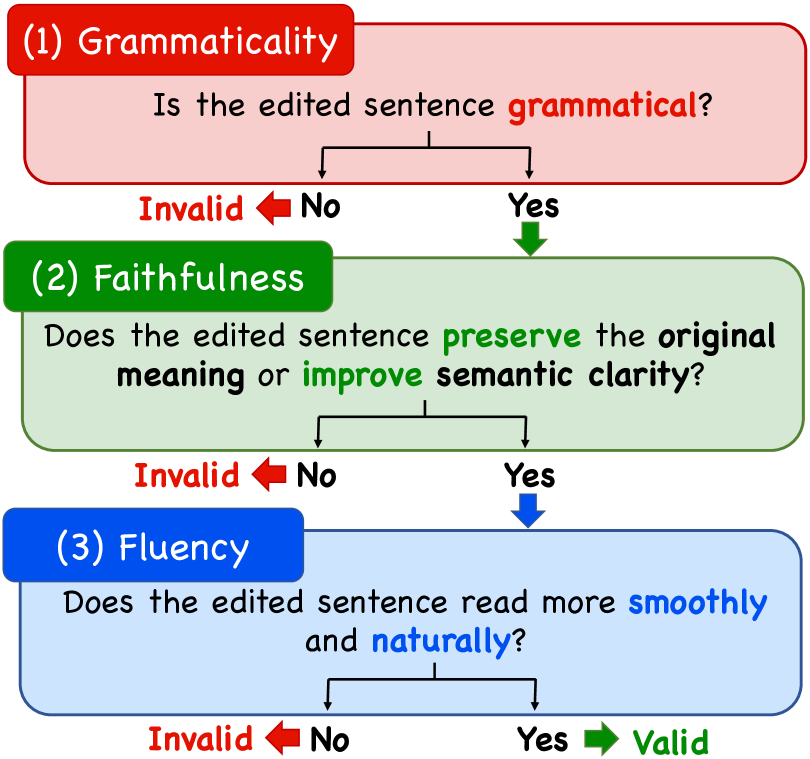 (1) Grammaticality

Is the edited sentence grammatical?

Invalid No Yes

(2) Faithfulness

Does the edited sentence preserve the original meaning or improve semantic clarity?

Invalid No Yes

(3) Fluency

Does the edited sentence read more smoothly and naturally?

Invalid No Yes Valid